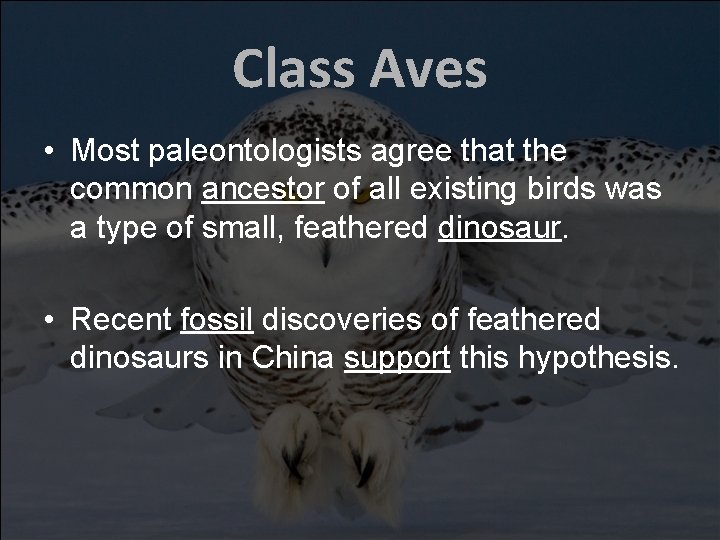 Class Aves

• Most paleontologists agree that the common ancestor of all existing birds was a type of small, feathered dinosaur.

• Recent fossil discoveries of feathered dinosaurs in China support this hypothesis.